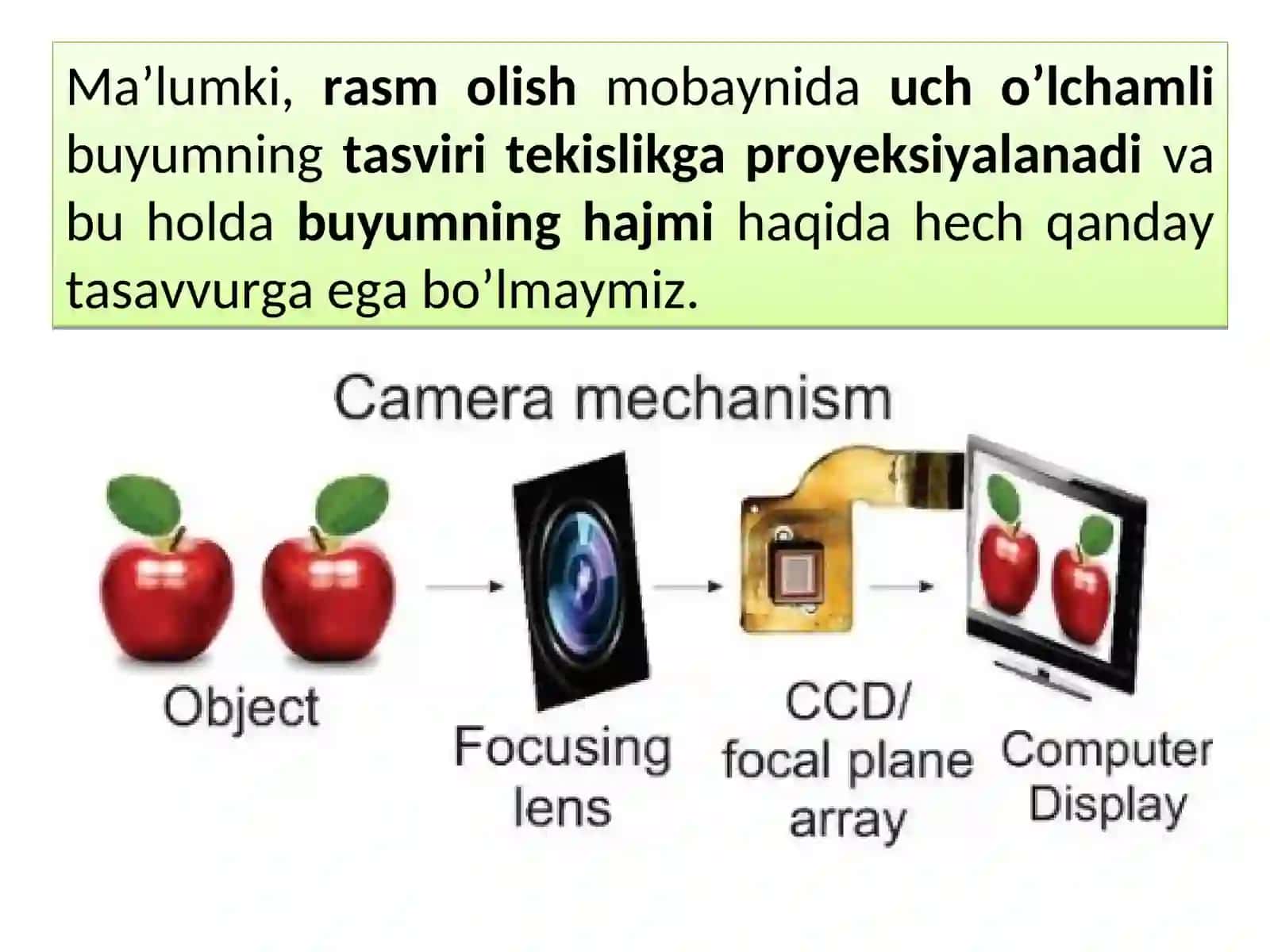 Ma’lumki, rasm olish mobaynida uch o’lchamli buyumning tasviri tekislikga proyeksiyalanadi va bu holda buyumning hajmi haqida hech qanday tasavvurga ega bo’lmaymiz.

Camera mechanism

Object

Focusing lens

CCD/ focal plane array

Computer Display